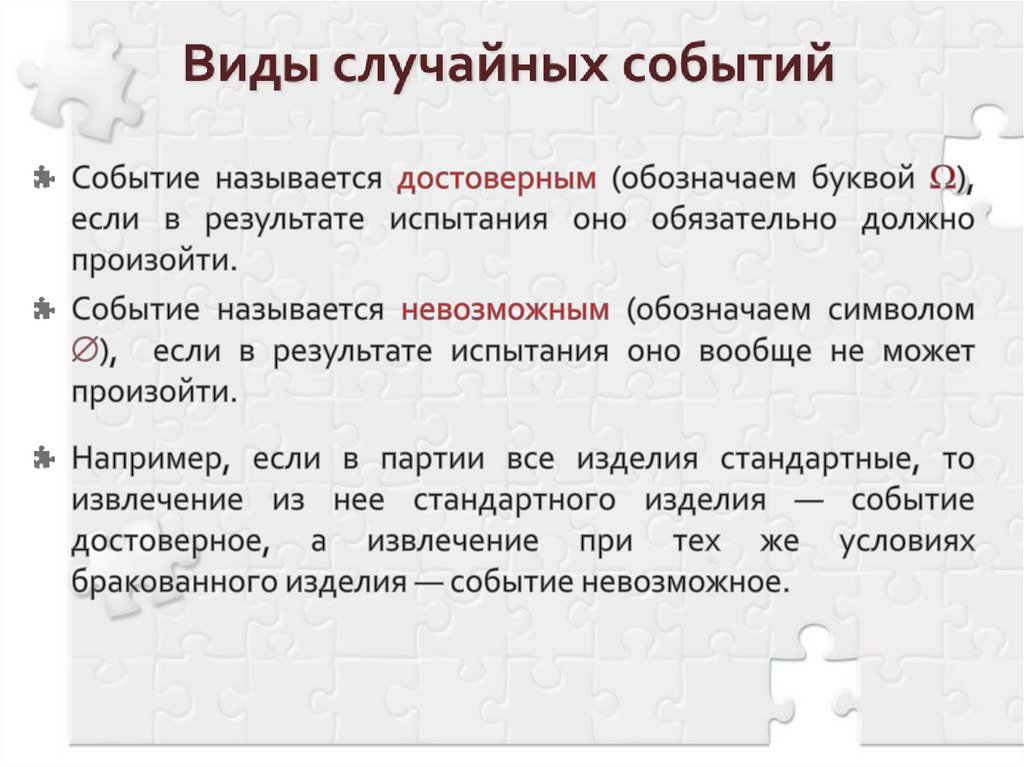 Виды случайных событий

Событие называется достоверным (обозначаем буквой $\Omega$), если в результате испытания оно обязательно должно произойти.

Событие называется невозможным (обозначаем символом $\varnothing$), если в результате испытания оно вообще не может произойти.

Например, если в партии все изделия стандартные, то извлечение из нее стандартного изделия — событие достоверное, а извлечение при тех же условиях бракованного изделия — событие невозможное.